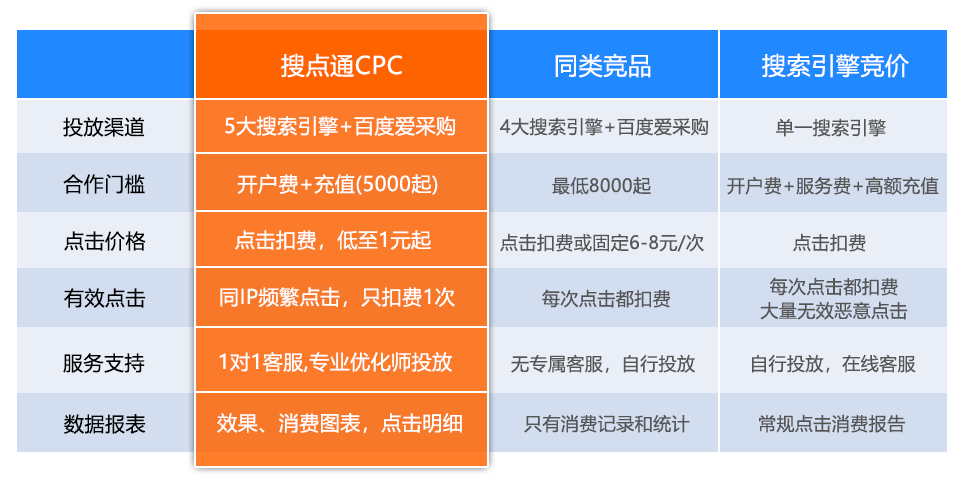 | | 搜点通CPC | 同类竞品 | 搜索引擎竞价 |
|---|---|---|---|
| 投放渠道 | 5大搜索引擎+百度爱采购 | 4大搜索引擎+百度爱采购 | 单一搜索引擎 |
| 合作门槛 | 开户费+充值(5000起) | 最低8000起 | 开户费+服务费+高额充值 |
| 点击价格 | 点击扣费，低至1元起 | 点击扣费或固定6-8元/次 | 点击扣费 |
| 有效点击 | 同IP频繁点击，只扣费1次 | 每次点击都扣费 | 每次点击都扣费 大量无效恶意点击 |
| 服务支持 | 1对1客服,专业优化师投放 | 无专属客服，自行投放 | 自行投放，在线客服 |
| 数据报表 | 效果、消费图表，点击明细 | 只有消费记录和统计 | 常规点击消费报告 |